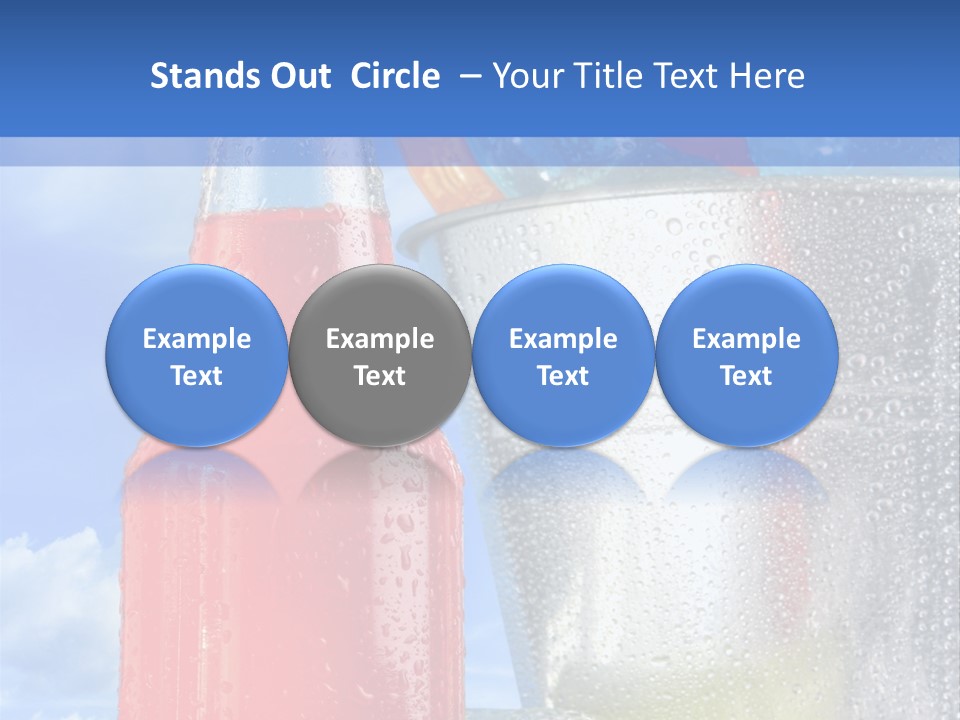 Stands Out Circle – Your Title Text Here

Example Text

Example Text

Example Text

Example Text